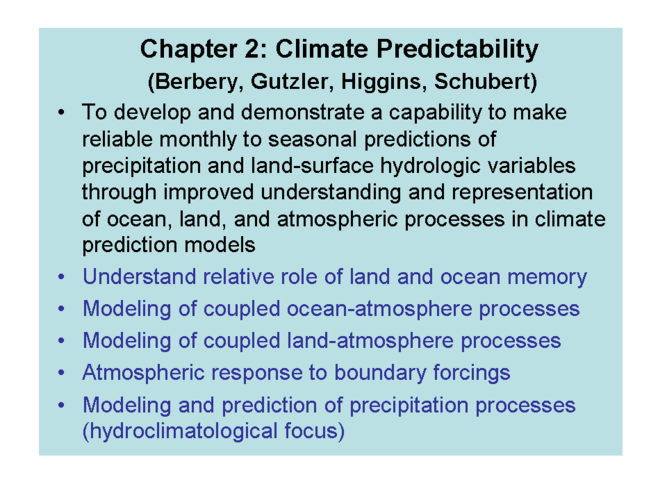 Chapter 2: Climate Predictability
(Berbery, Gutzler, Higgins, Schubert)

• To develop and demonstrate a capability to make reliable monthly to seasonal predictions of precipitation and land-surface hydrologic variables through improved understanding and representation of ocean, land, and atmospheric processes in climate prediction models
• Understand relative role of land and ocean memory
• Modeling of coupled ocean-atmosphere processes
• Modeling of coupled land-atmosphere processes
• Atmospheric response to boundary forcings
• Modeling and prediction of precipitation processes (hydroclimatological focus)